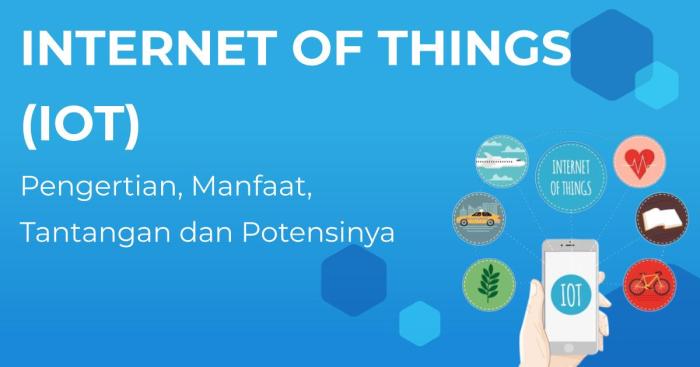 INTERNET OF THINGS (IOT)

Pengertian, Manfaat, Tantangan dan Potensinya

INTERNET OF THINGS

IOT